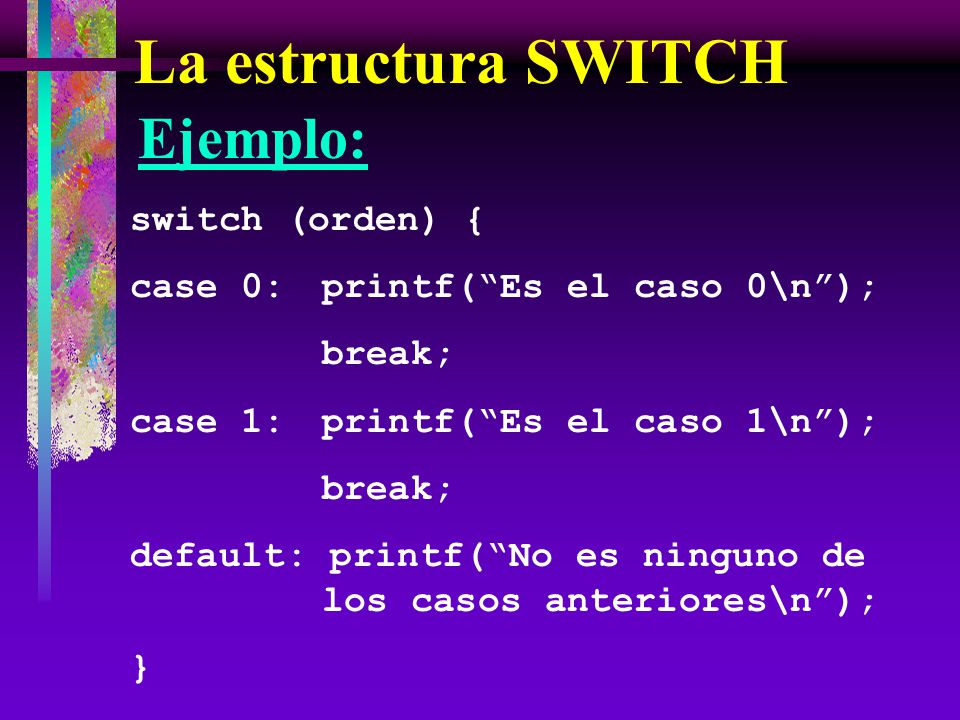 La estructura SWITCH

Ejemplo:

switch (orden) {

case 0: printf(“Es el caso 0\n”);

break;

case 1: printf(“Es el caso 1\n”);

break;

default: printf(“No es ninguno de los casos anteriores\n”);

}